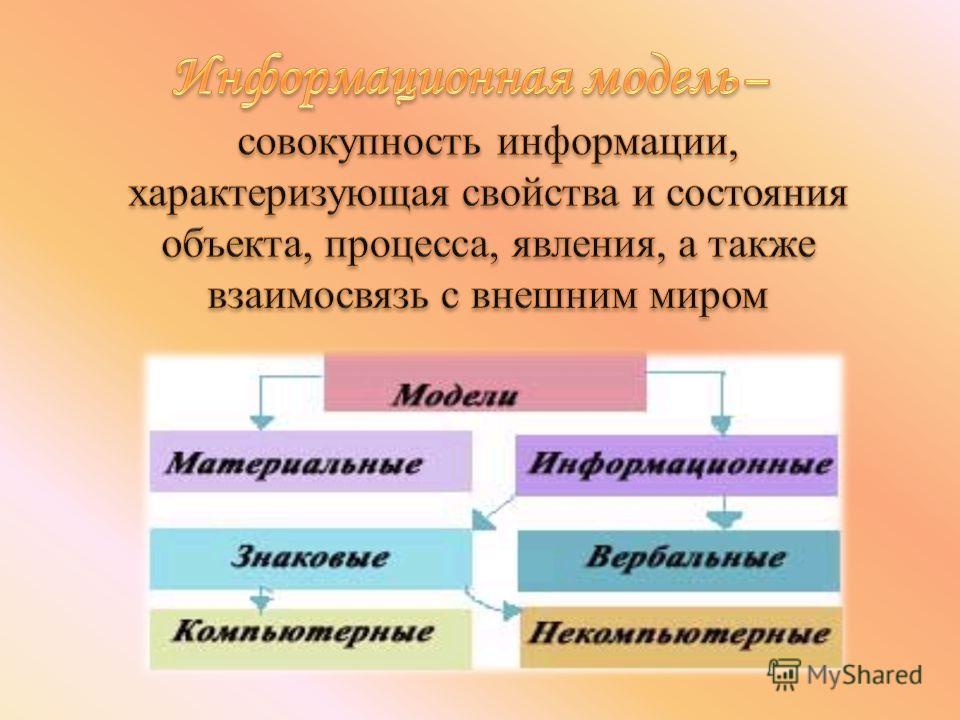 Информационная модель–

совокупность информации, характеризующая свойства и состояния объекта, процесса, явления, а также взаимосвязь с внешним миром

Модели

Материальные

Информационные

Знаковые

Вербальные

Компьютерные

Некомпьютерные

MyShared